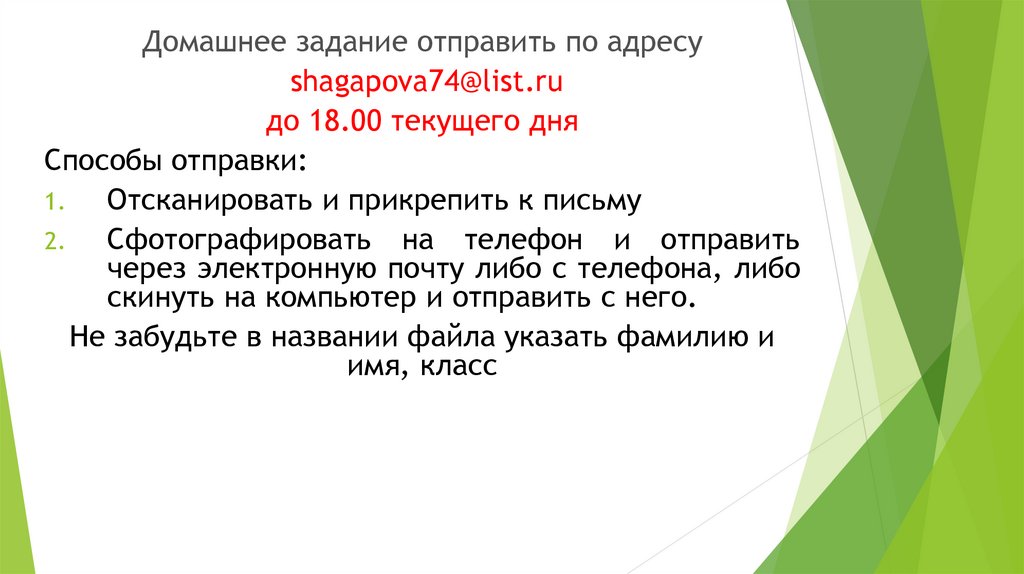 Домашнее задание отправить по адресу
shagapova74@list.ru
до 18.00 текущего дня

Способы отправки:

1. Отсканировать и прикрепить к письму
2. Сфотографировать на телефон и отправить через электронную почту либо с телефона, либо скинуть на компьютер и отправить с него.

Не забудьте в названии файла указать фамилию и имя, класс